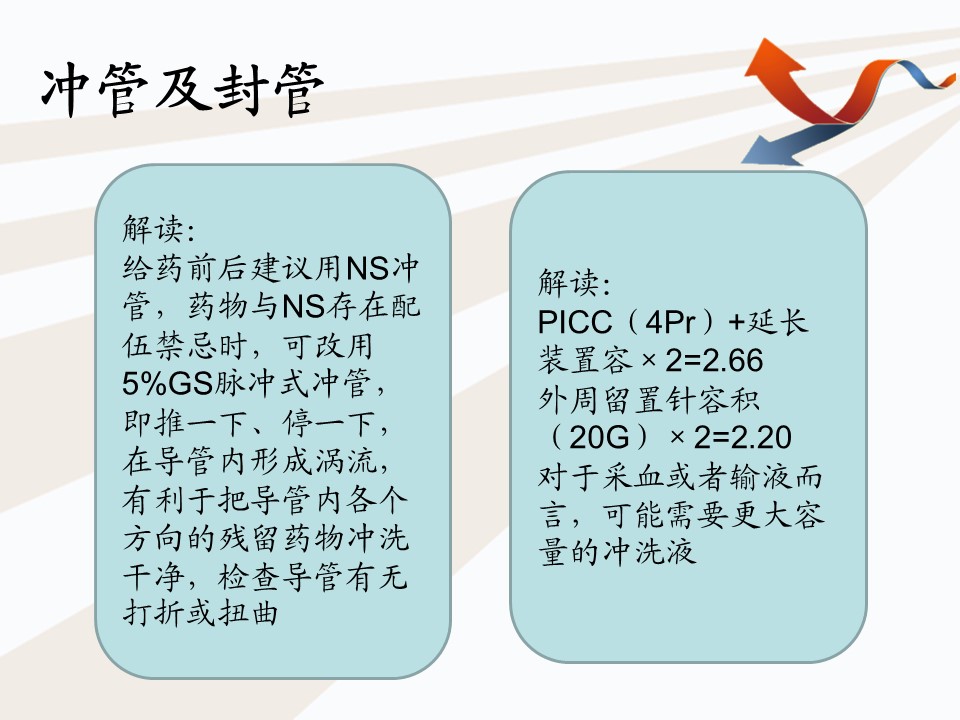 冲管及封管

解读：
给药前后建议用NS冲管，药物与NS存在配伍禁忌时，可改用5%GS脉冲式冲管，即推一下、停一下，在导管内形成涡流，有利于把导管内各个方向的残留药物冲洗干净，检查导管有无打折或扭曲

解读：
PICC（4Pr）+延长装置容 × 2=2.66
外周留置针容积（20G）× 2=2.20
对于采血或者输液而言，可能需要更大容量的冲洗液